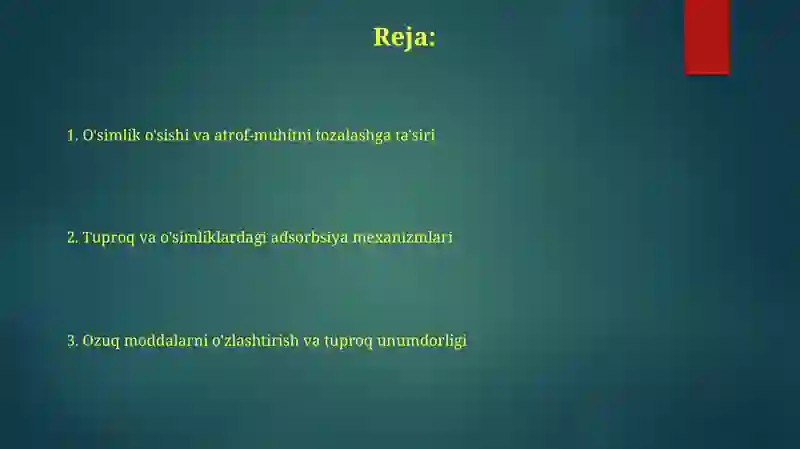 Reja:

1. O'simlik o'sishi va atrof-muhitni tozalashga ta'siri

2. Tuproq va o'simliklardagi adsorbsiya mexanizmlari

3. Ozuq moddalarni o'zlashtirish va tuproq unumdorligi